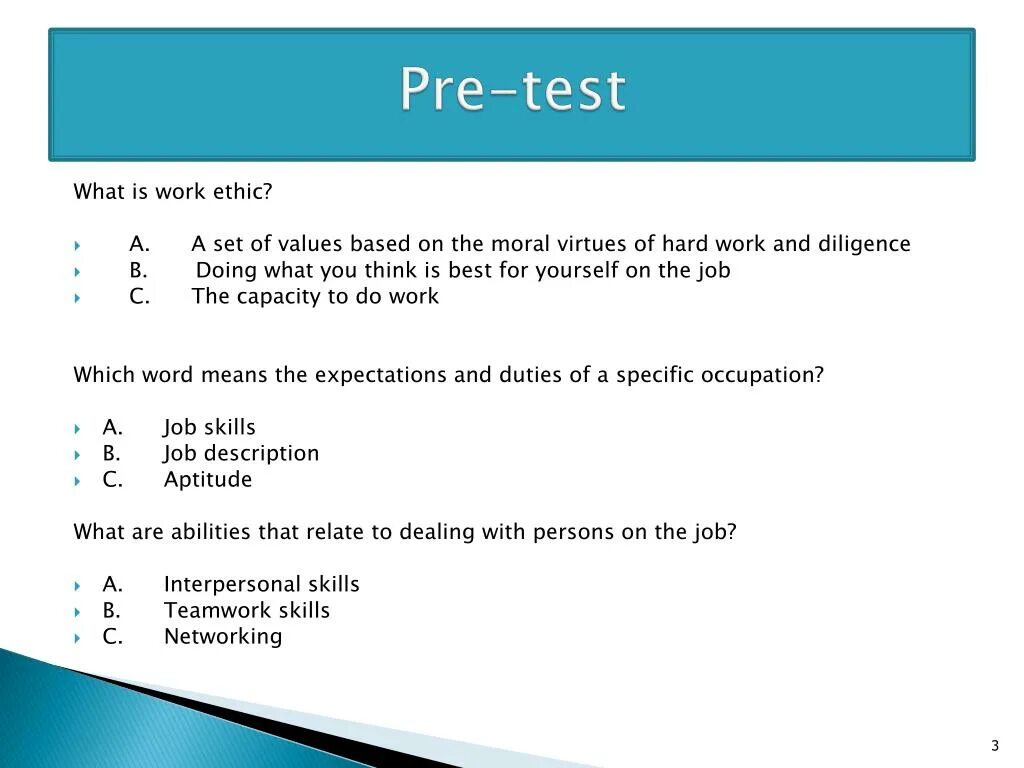 Pre-test

What is work ethic?

A. A set of values based on the moral virtues of hard work and diligence
B. Doing what you think is best for yourself on the job
C. The capacity to do work

Which word means the expectations and duties of a specific occupation?

A. Job skills
B. Job description
C. Aptitude

What are abilities that relate to dealing with persons on the job?

A. Interpersonal skills
B. Teamwork skills
C. Networking

3